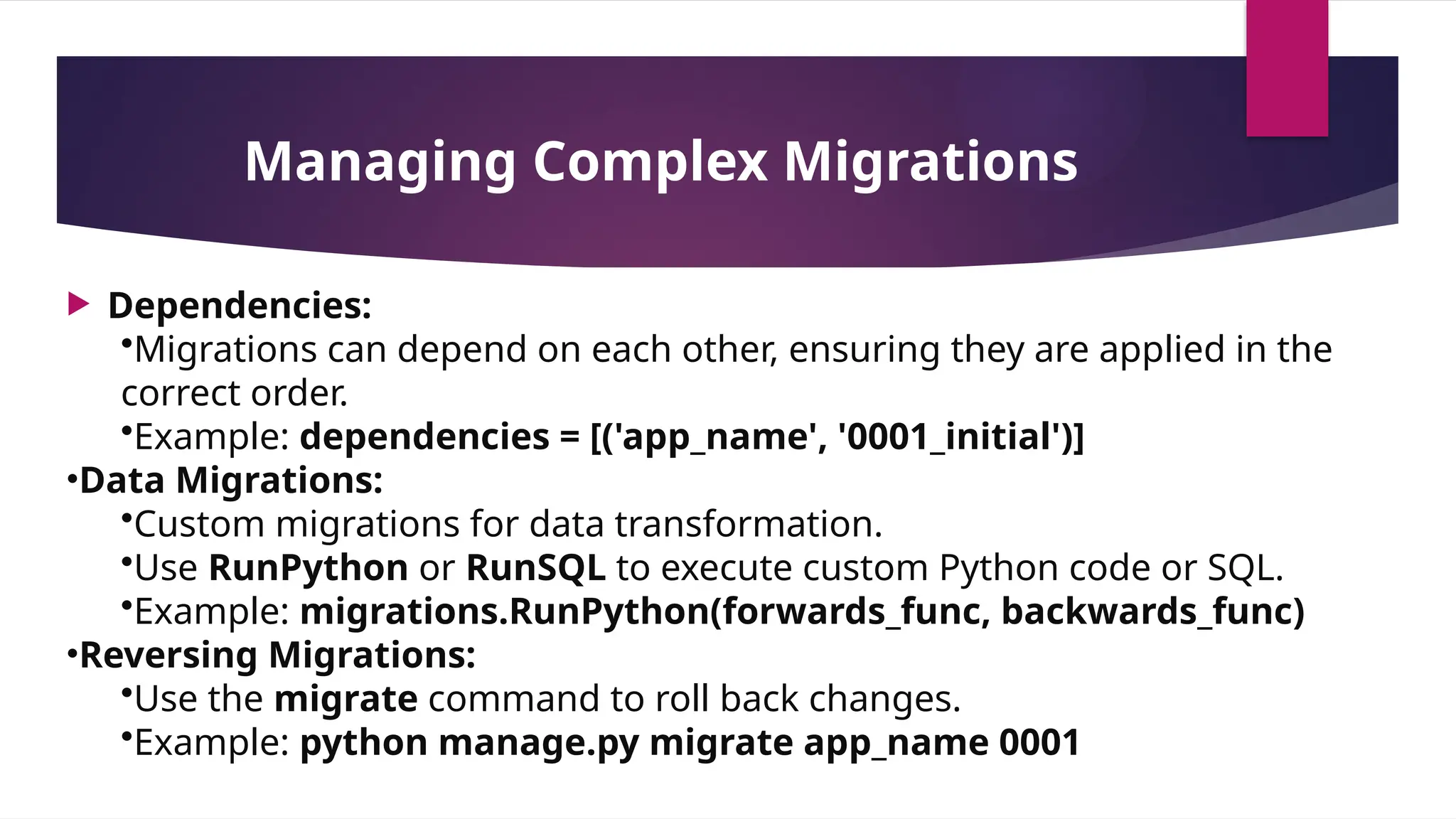 Managing Complex Migrations

Dependencies:

•Migrations can depend on each other, ensuring they are applied in the correct order.

•Example: dependencies = [('app_name', '0001_initial')]

•Data Migrations:

•Custom migrations for data transformation.

•Use RunPython or RunSQL to execute custom Python code or SQL.

•Example: migrations.RunPython(forwards_func, backwards_func)

•Reversing Migrations:

•Use the migrate command to roll back changes.

•Example: python manage.py migrate app_name 0001